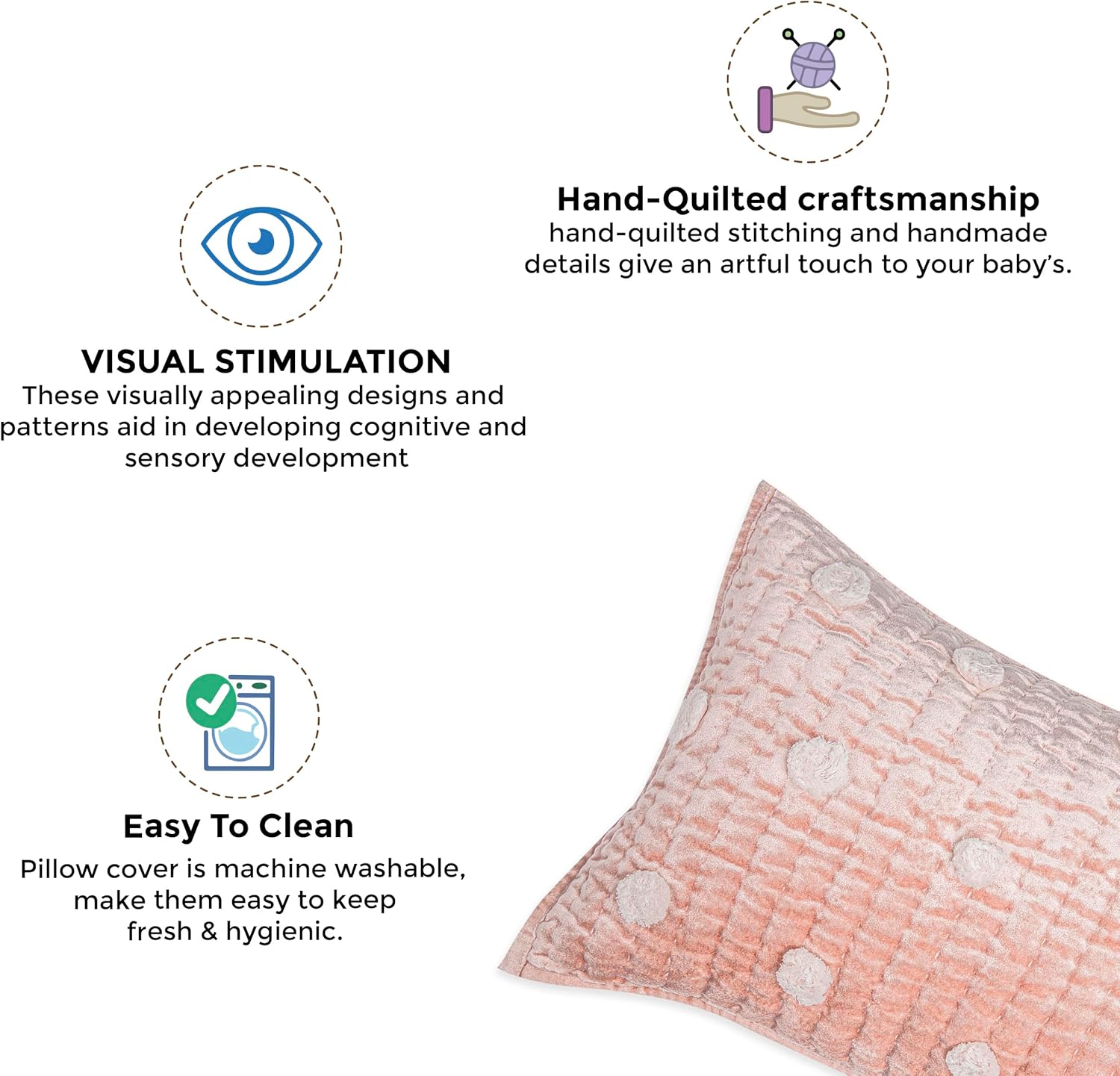 Hand-Quilted craftsmanship
hand-quilted stitching and handmade details give an artful touch to your baby's.

VISUAL STIMULATION
These visually appealing designs and patterns aid in developing cognitive and sensory development

Easy To Clean
Pillow cover is machine washable, make them easy to keep fresh & hygienic.